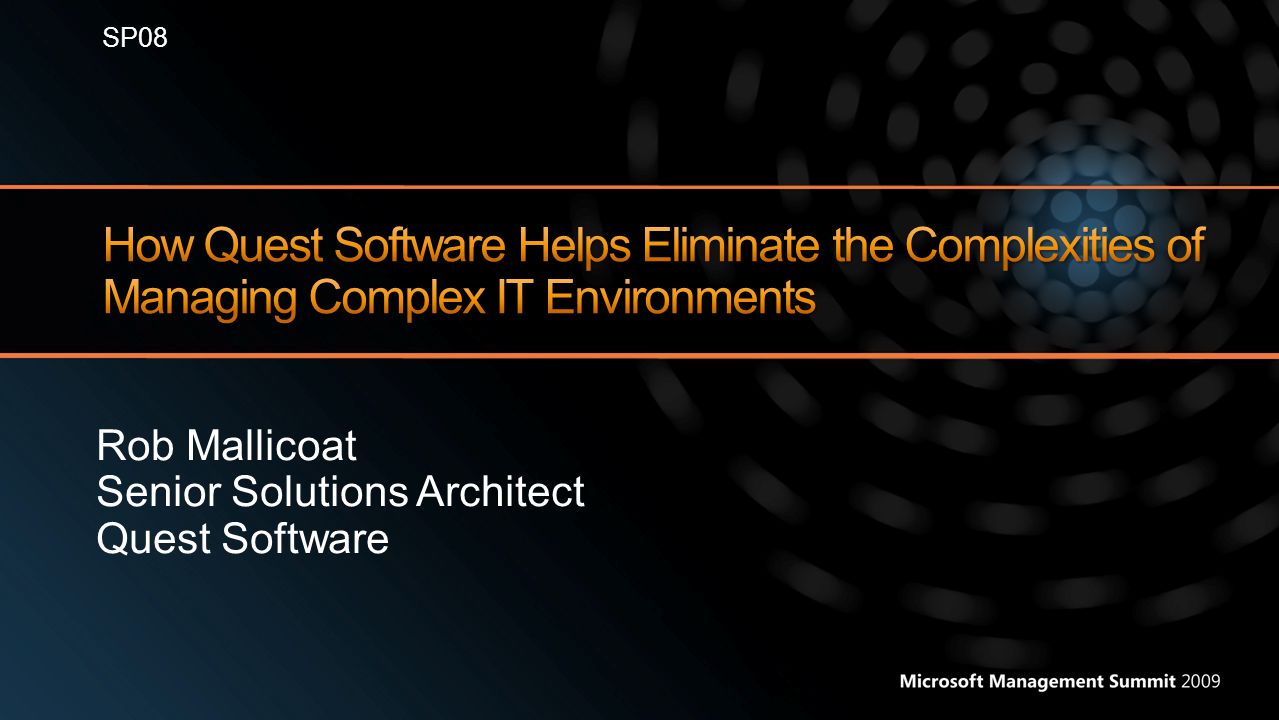 SP08

How Quest Software Helps Eliminate the Complexities of Managing Complex IT Environments

Rob Mallicoat
Senior Solutions Architect
Quest Software

Microsoft Management Summit 2009